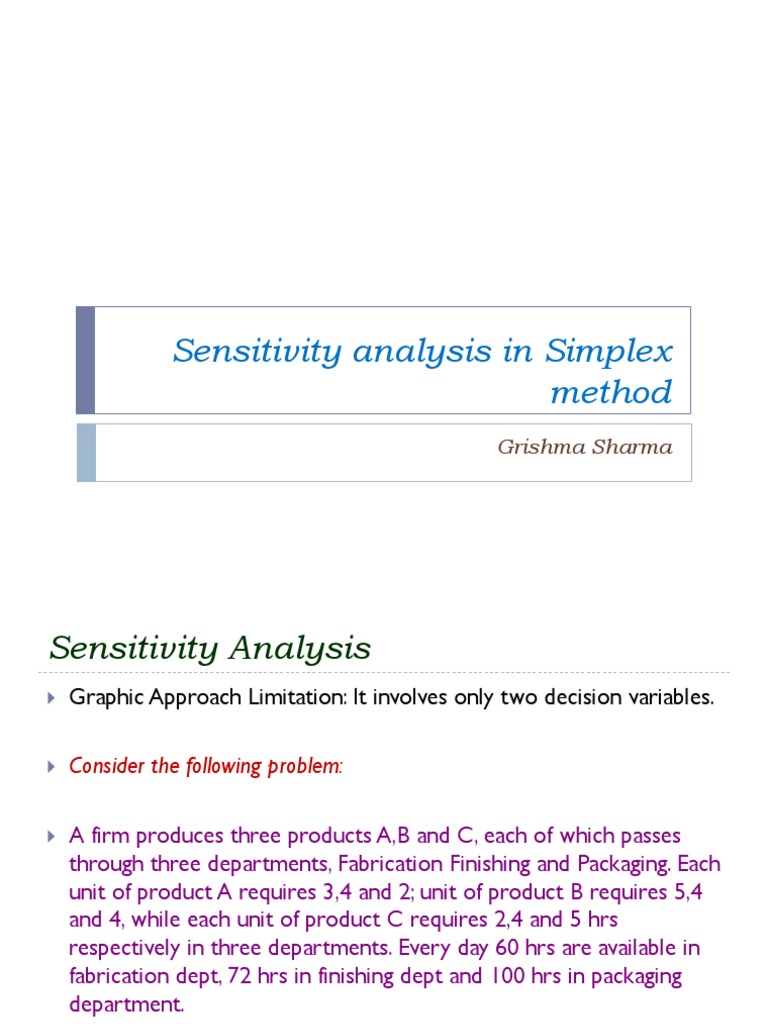 Sensitivity analysis in Simplex method

Grishma Sharma

Sensitivity Analysis

Graphic Approach Limitation: It involves only two decision variables.

Consider the following problem:

A firm produces three products A,B and C, each of which passes through three departments, Fabrication Finishing and Packaging. Each unit of product A requires 3,4 and 2; unit of product B requires 5,4 and 4, while each unit of product C requires 2,4 and 5 hrs respectively in three departments. Every day 60 hrs are available in fabrication dept, 72 hrs in finishing dept and 100 hrs in packaging department.